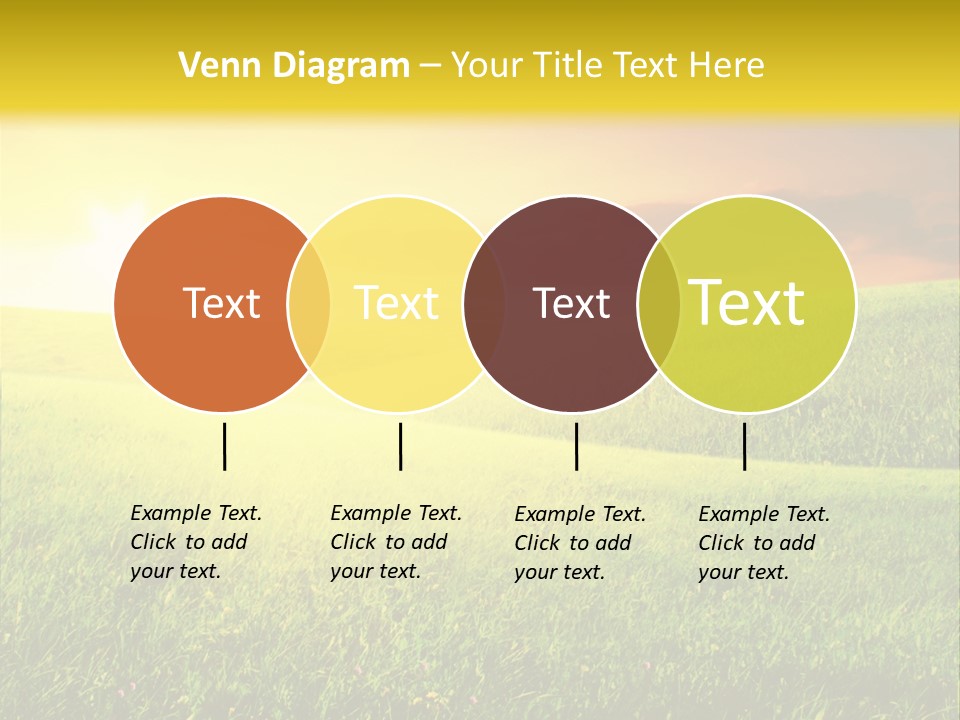 Venn Diagram – Your Title Text Here

Text

Text

Text

Text

Example Text. Click to add your text.

Example Text. Click to add your text.

Example Text. Click to add your text.

Example Text. Click to add your text.